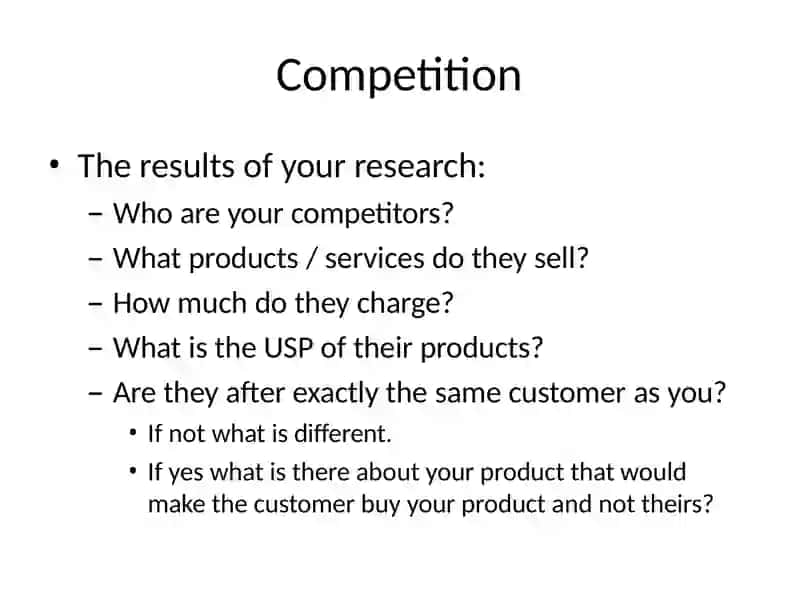 Competition

• The results of your research:
– Who are your competitors?
– What products / services do they sell?
– How much do they charge?
– What is the USP of their products?
– Are they after exactly the same customer as you?
• If not what is different.
• If yes what is there about your product that would make the customer buy your product and not theirs?